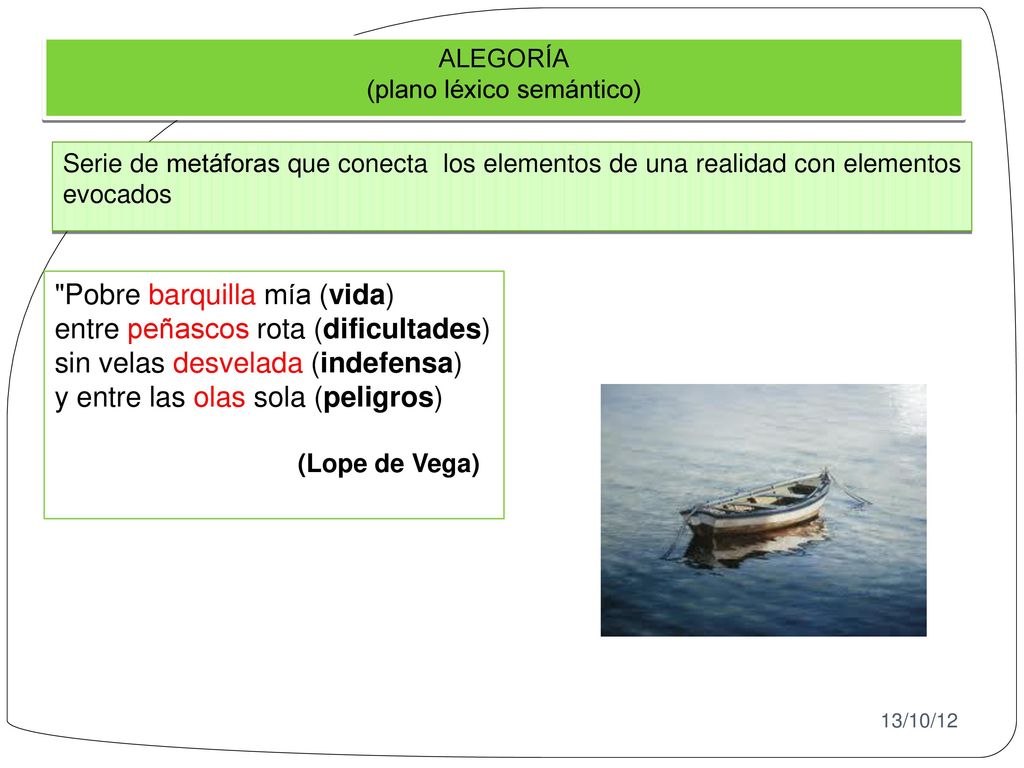 ALEGORÍA
(plano léxico semántico)

Serie de metáforas que conecta los elementos de una realidad con elementos evocados

"Pobre barquilla mía (vida)
entre peñascos rota (dificultades)
sin velas desvelada (indefensa)
y entre las olas sola (peligros)

(Lope de Vega)

13/10/12